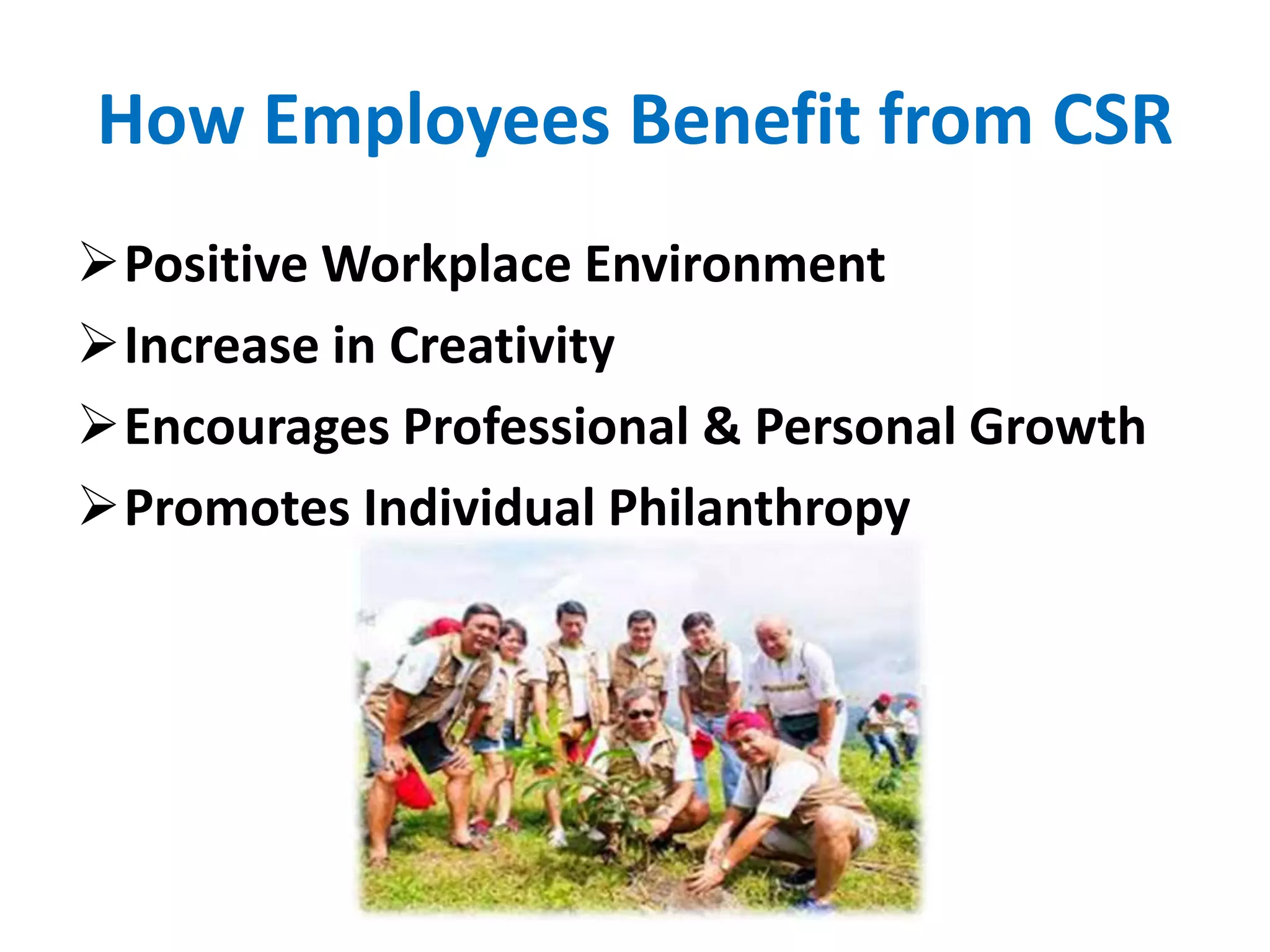 How Employees Benefit from CSR

➢ Positive Workplace Environment
➢ Increase in Creativity
➢ Encourages Professional & Personal Growth
➢ Promotes Individual Philanthropy